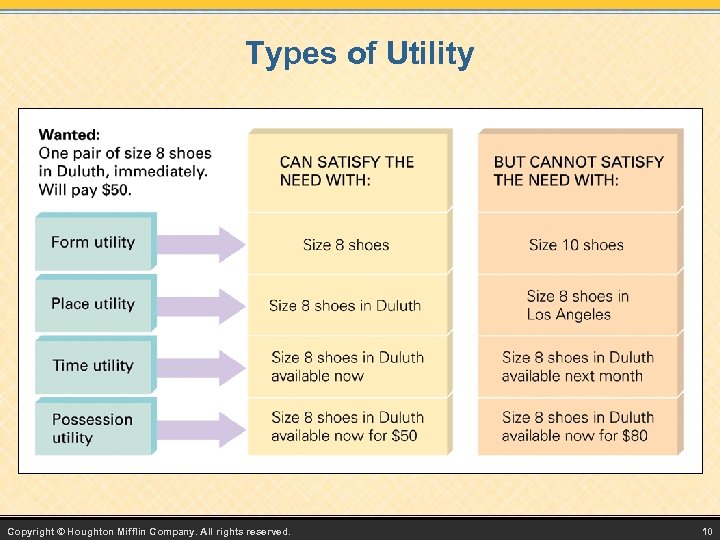 Types of Utility

Wanted:
One pair of size 8 shoes in Duluth, immediately. Will pay \$50.

|  | CAN SATISFY THE NEED WITH: | BUT CANNOT SATISFY THE NEED WITH: |
|---|---|---|
| Form utility | Size 8 shoes | Size 10 shoes |
| Place utility | Size 8 shoes in Duluth | Size 8 shoes in Los Angeles |
| Time utility | Size 8 shoes in Duluth available now | Size 8 shoes in Duluth available next month |
| Possession utility | Size 8 shoes in Duluth available now for \$50 | Size 8 shoes in Duluth available now for \$80 |

Copyright © Houghton Mifflin Company. All rights reserved.

10